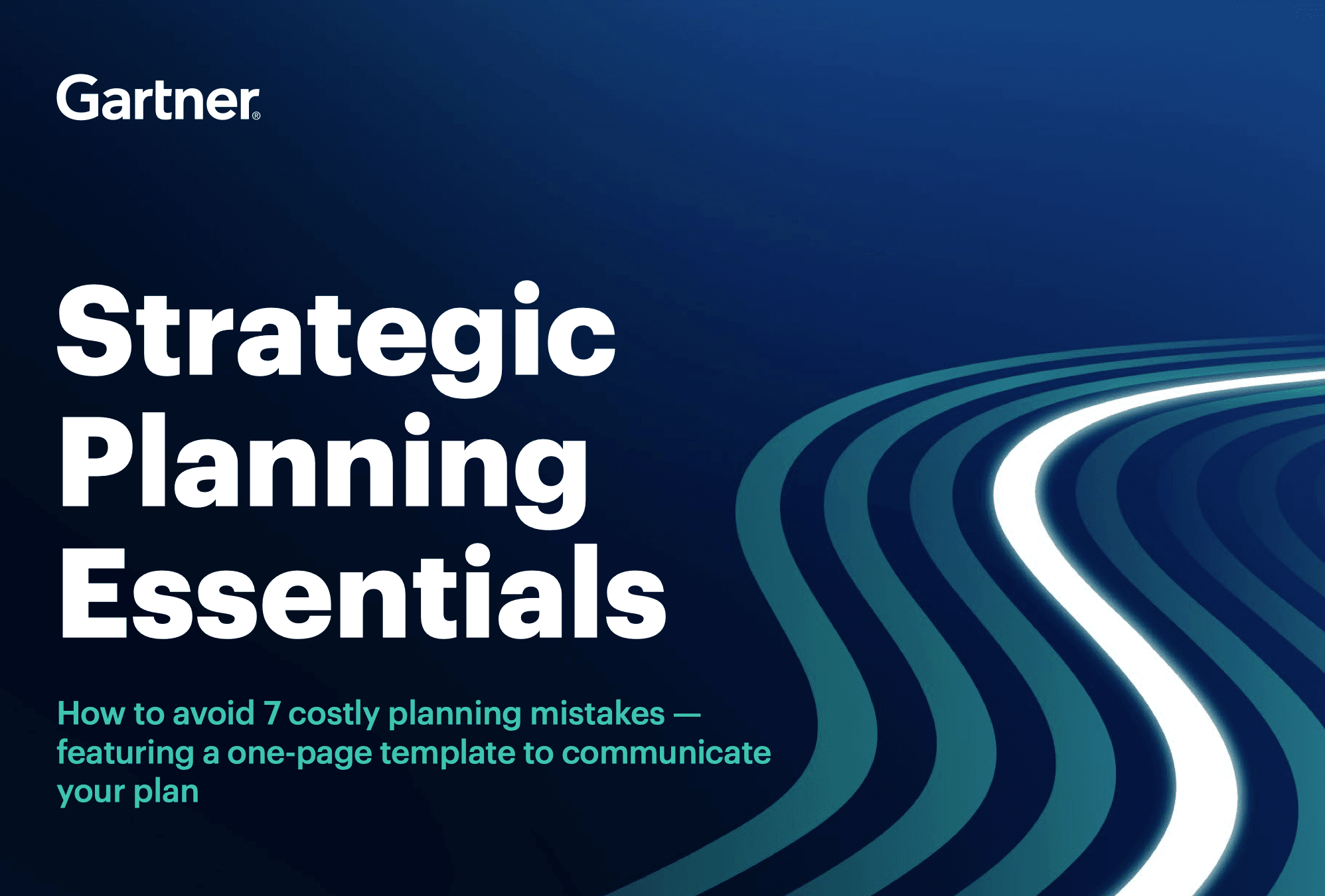 Gartner®

Strategic Planning Essentials

How to avoid 7 costly planning mistakes — featuring a one-page template to communicate your plan